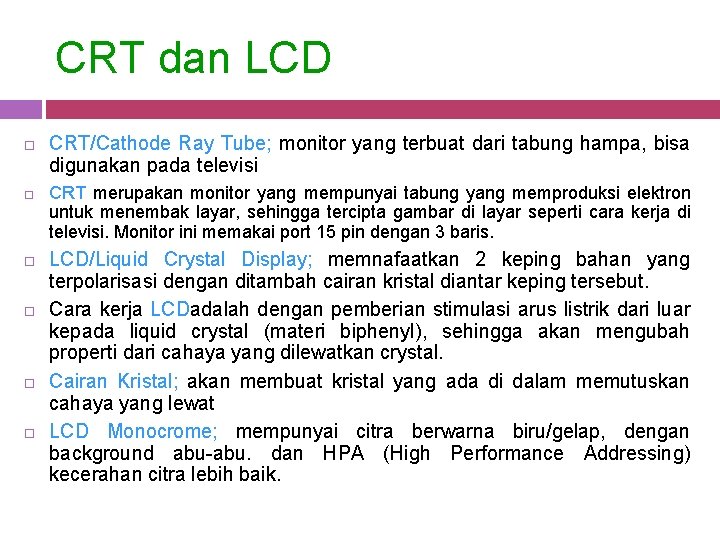 CRT dan LCD

□ CRT/Cathode Ray Tube; monitor yang terbuat dari tabung hampa, bisa digunakan pada televisi

□ CRT merupakan monitor yang mempunyai tabung yang memproduksi elektron untuk menembak layar, sehingga tercipta gambar di layar seperti cara kerja di televisi. Monitor ini memakai port 15 pin dengan 3 baris.

□ LCD/Liquid Crystal Display; memnafaatkan 2 keping bahan yang terpolarisasi dengan ditambah cairan kristal diantar keping tersebut.

□ Cara kerja LCDadalah dengan pemberian stimulasi arus listrik dari luar kepada liquid crystal (materi biphenyl), sehingga akan mengubah properti dari cahaya yang dilewatkan crystal.

□ Cairan Kristal; akan membuat kristal yang ada di dalam memutuskan cahaya yang lewat

□ LCD Monocrome; mempunyai citra berwarna biru/gelap, dengan background abu-abu. dan HPA (High Performance Addressing) kecerahan citra lebih baik.